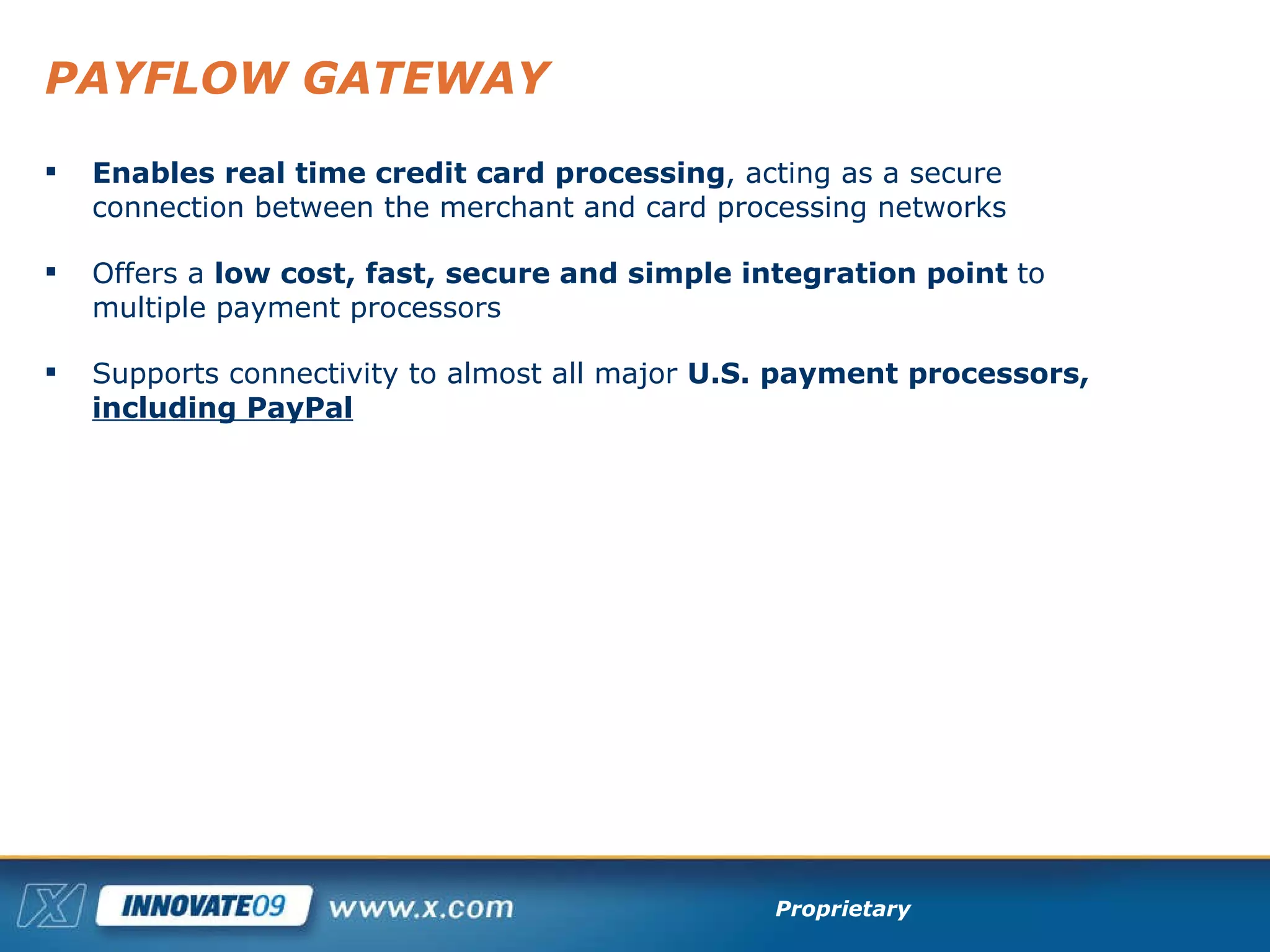 PAYFLOW GATEWAY

▪ Enables real time credit card processing, acting as a secure connection between the merchant and card processing networks

▪ Offers a low cost, fast, secure and simple integration point to multiple payment processors

▪ Supports connectivity to almost all major U.S. payment processors, including PayPal

X INNOVATE09 www.x.com Proprietary